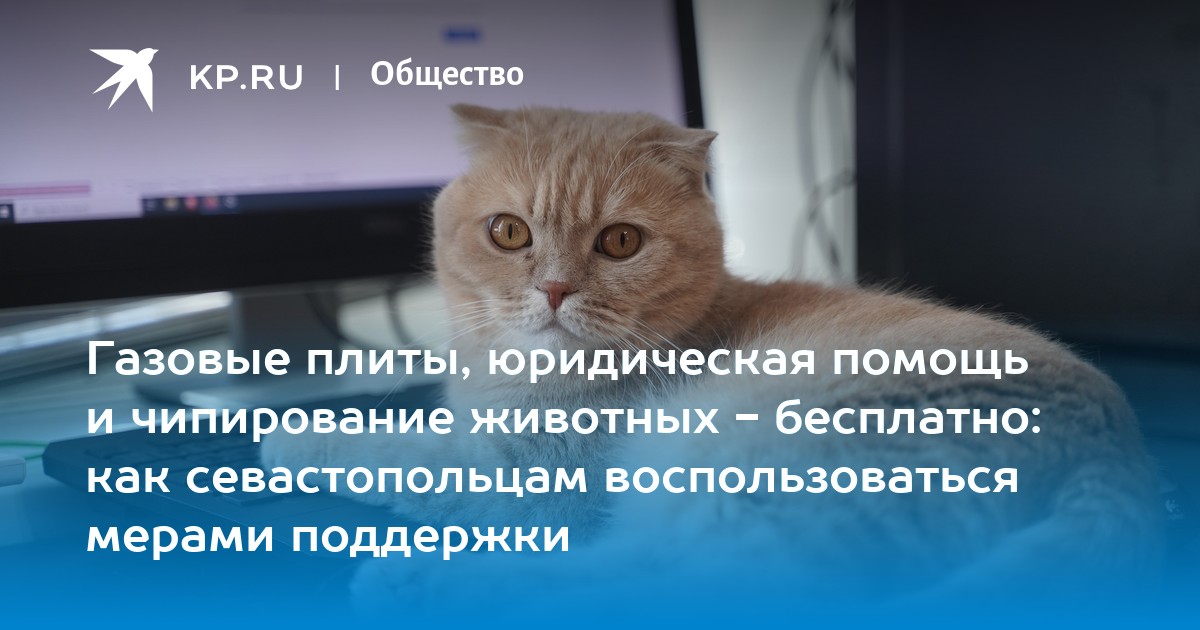 KP.RU | Общество

Газовые плиты, юридическая помощь и чипирование животных – бесплатно: как севастопольцам воспользоваться мерами поддержки